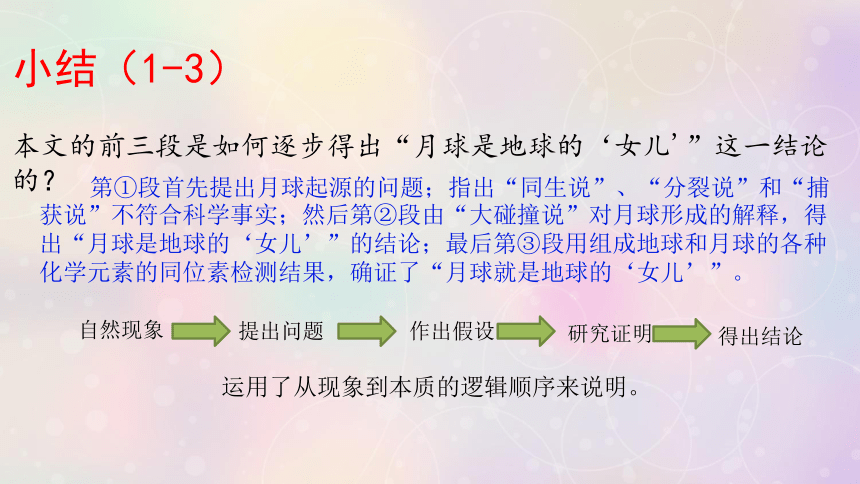 小结（1-3）

本文的前三段是如何逐步得出“月球是地球的‘女儿’”这一结论的？

第①段首先提出月球起源的问题；指出“同生说”、“分裂说”和“捕获说”不符合科学事实；然后第②段由“大碰撞说”对月球形成的解释，得出“月球是地球的‘女儿’”的结论；最后第③段用组成地球和月球的各种化学元素的同位素检测结果，确证了“月球就是地球的‘女儿’”。

自然现象 提出问题 作出假设 研究证明 得出结论

运用了从现象到本质的逻辑顺序来说明。